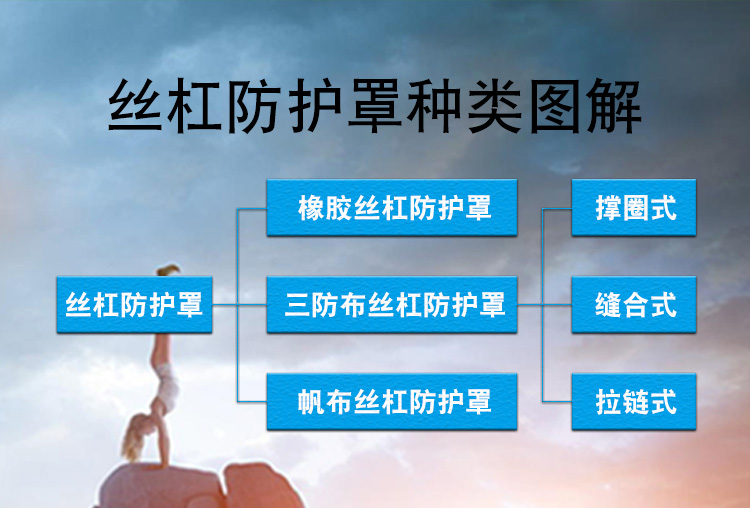 丝杠防护罩种类图解

丝杠防护罩

橡胶丝杠防护罩

三防布丝杠防护罩

帆布丝杠防护罩

撑圈式

缝合式

拉链式